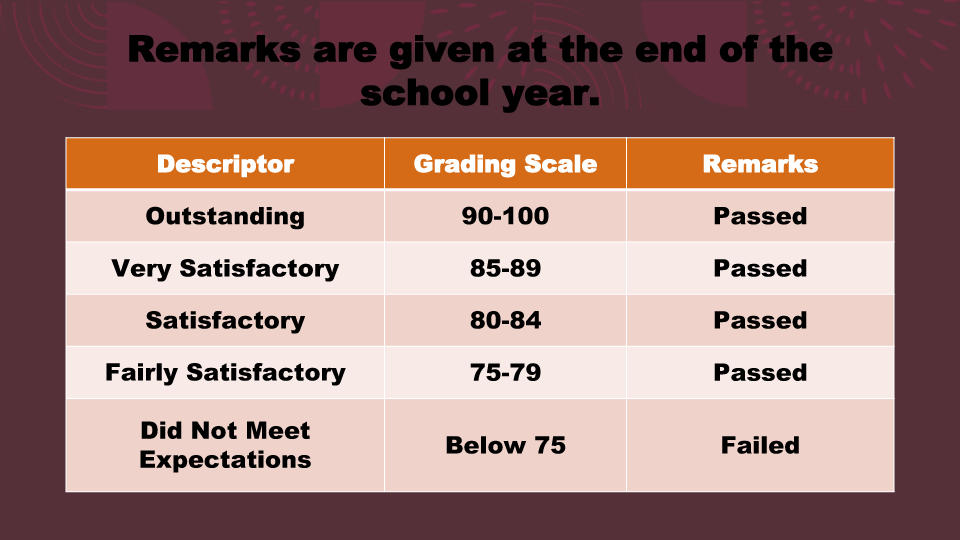 Remarks are given at the end of the school year.

| Descriptor | Grading Scale | Remarks |
|---|---|---|
| Outstanding | 90-100 | Passed |
| Very Satisfactory | 85-89 | Passed |
| Satisfactory | 80-84 | Passed |
| Fairly Satisfactory | 75-79 | Passed |
| Did Not Meet Expectations | Below 75 | Failed |